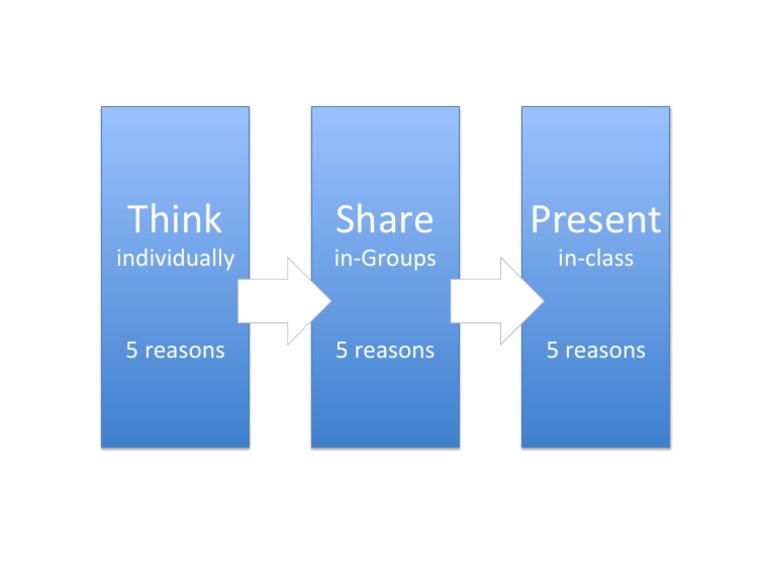 Think
individually

5 reasons

Share
in-Groups

5 reasons

Present
in-class

5 reasons